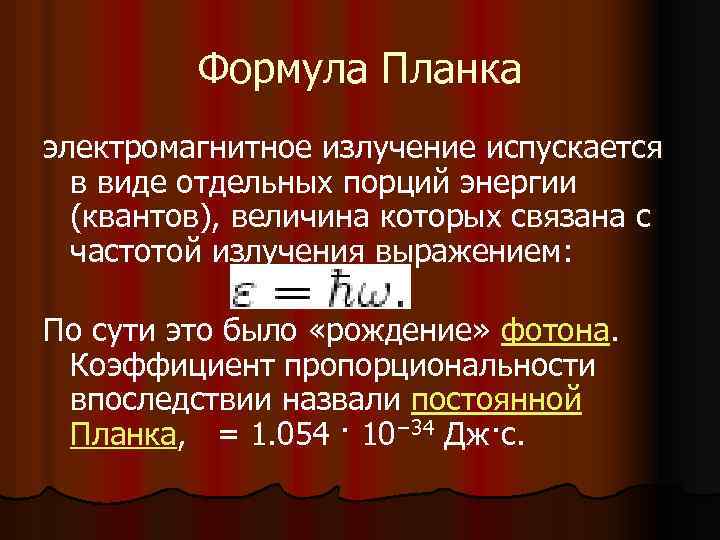 Формула Планка

электромагнитное излучение испускается в виде отдельных порций энергии (квантов), величина которых связана с частотой излучения выражением:

$\epsilon = \hbar\omega.$

По сути это было «рождение» фотона. Коэффициент пропорциональности впоследствии назвали постоянной Планка, = 1.054 · $10^{-34}$ Дж·с.